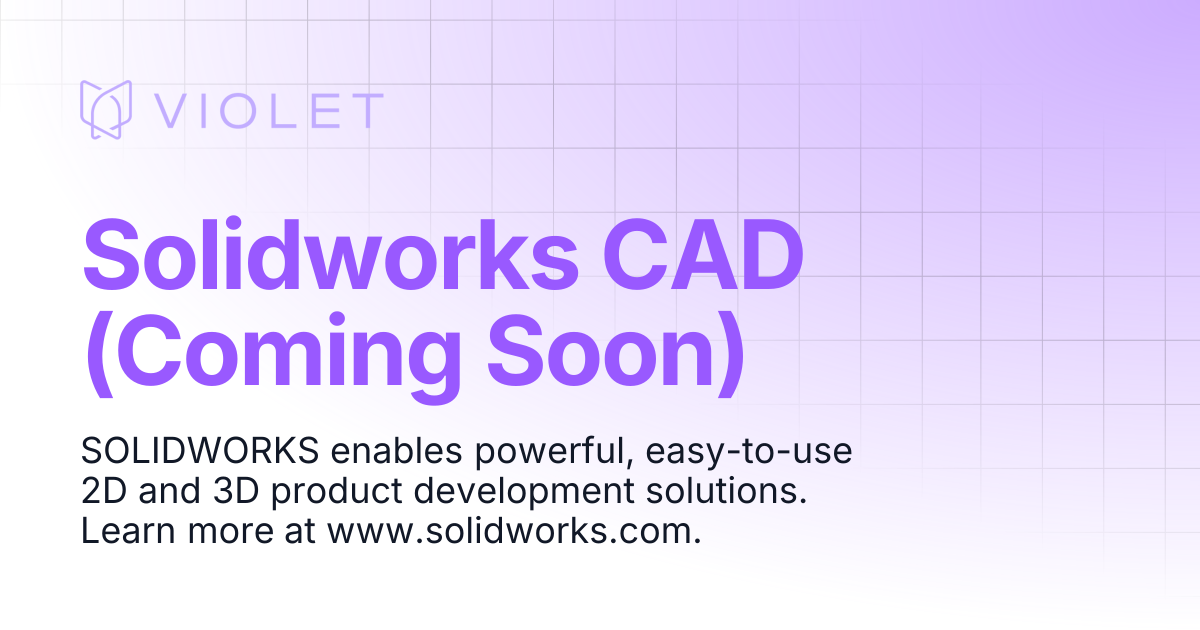 VIOLET

Solidworks CAD (Coming Soon)

SOLIDWORKS enables powerful, easy-to-use 2D and 3D product development solutions. Learn more at www.solidworks.com.